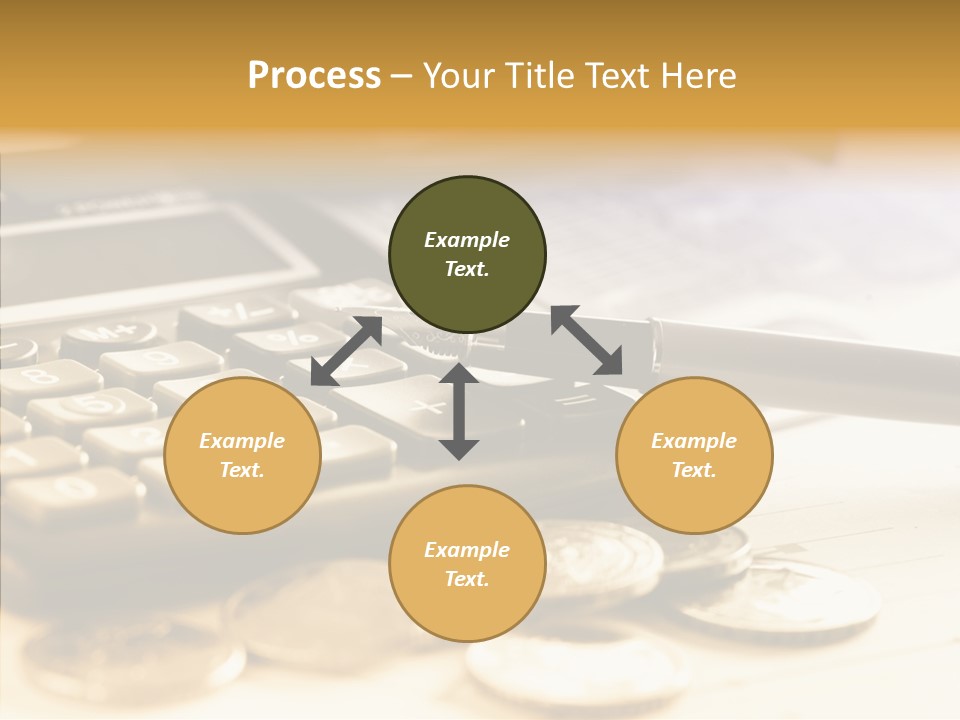 Process – Your Title Text Here

Example Text.

Example Text.

Example Text.

Example Text.